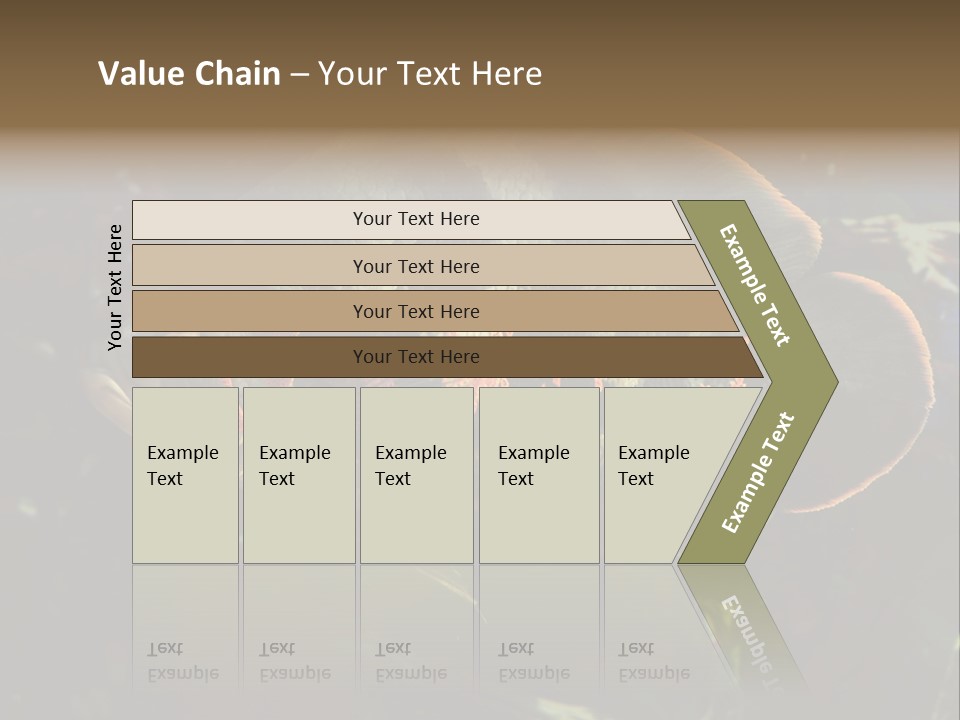 Value Chain – Your Text Here

Your Text Here

Your Text Here

Your Text Here

Your Text Here

Your Text Here

Example Text

Example Text

Example Text

Example Text

Example Text

Example Text

Example Text